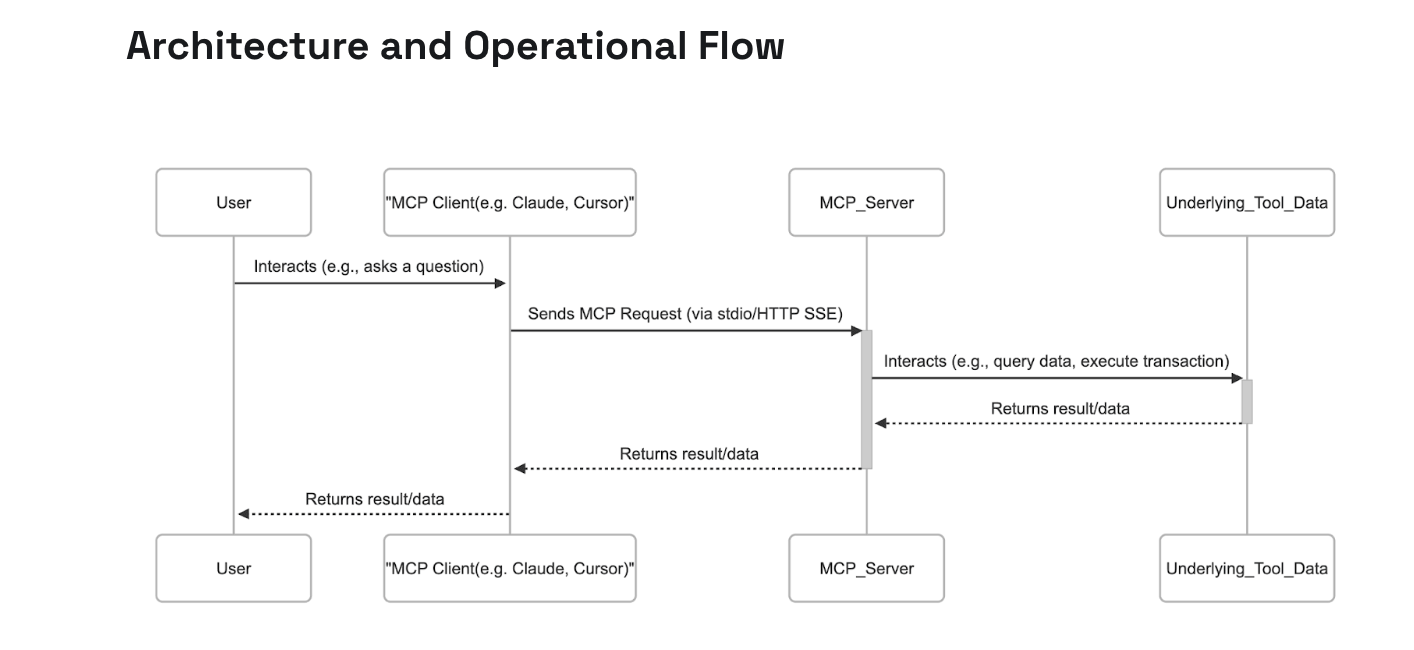 Architecture and Operational Flow

User

"MCP Client(e.g. Claude, Cursor)"

MCP_Server

Underlying_Tool_Data

Interacts (e.g., asks a question)

Sends MCP Request (via stdio/HTTP SSE)

Interacts (e.g., query data, execute transaction)

Returns result/data

Returns result/data

Returns result/data

User

"MCP Client(e.g. Claude, Cursor)"

MCP_Server

Underlying_Tool_Data